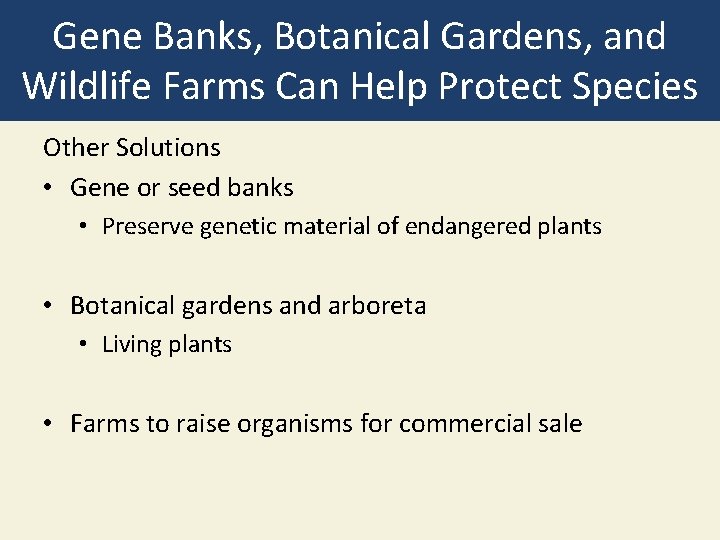 Gene Banks, Botanical Gardens, and Wildlife Farms Can Help Protect Species

Other Solutions

• Gene or seed banks
  • Preserve genetic material of endangered plants

• Botanical gardens and arboreta
  • Living plants

• Farms to raise organisms for commercial sale